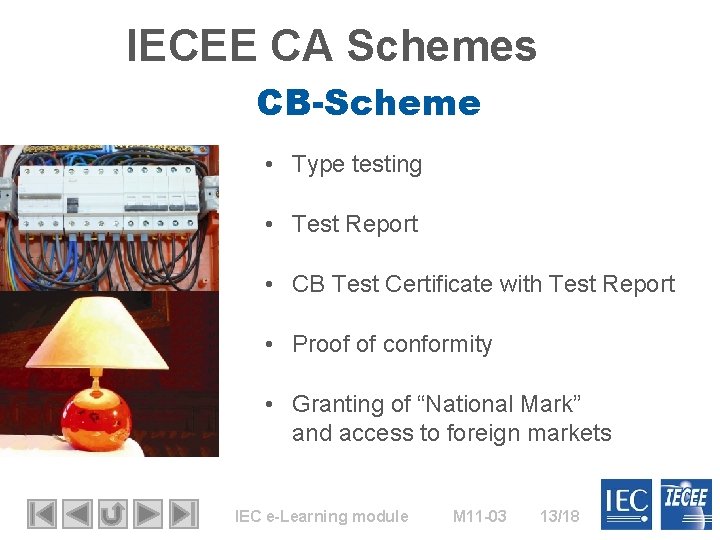 IECEE CA Schemes

CB-Scheme

• Type testing

• Test Report

• CB Test Certificate with Test Report

• Proof of conformity

• Granting of “National Mark” and access to foreign markets

IEC e-Learning module M11-03 13/18

IEC IECEE